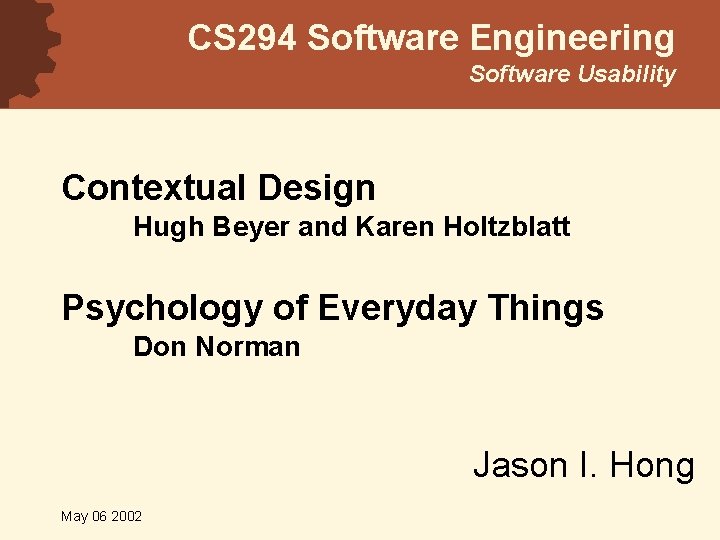 CS294 Software Engineering
Software Usability

Contextual Design
Hugh Beyer and Karen Holtzblatt

Psychology of Everyday Things
Don Norman

Jason I. Hong

May 06 2002